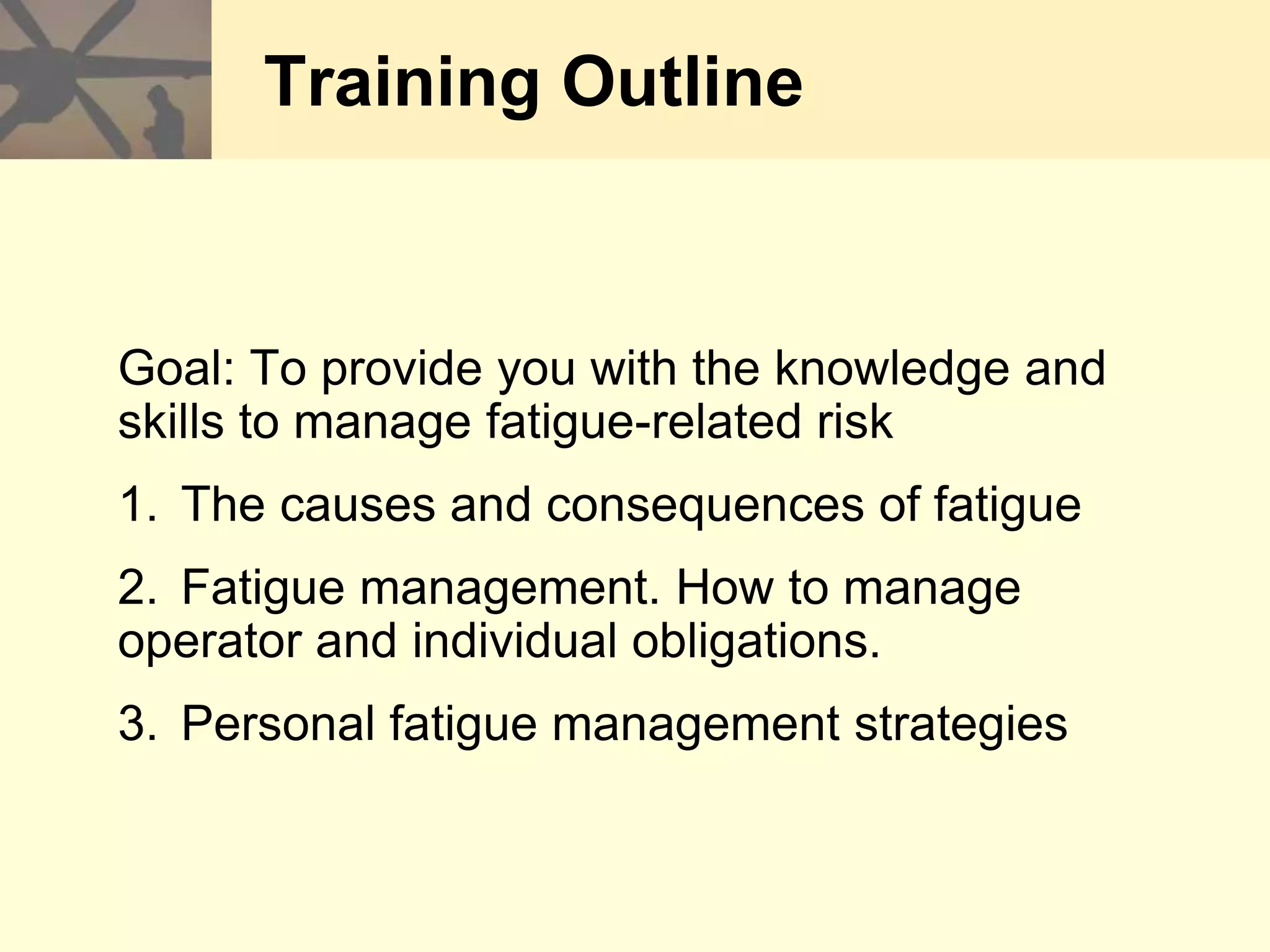 Training Outline

Goal: To provide you with the knowledge and skills to manage fatigue-related risk

1. The causes and consequences of fatigue

2. Fatigue management. How to manage operator and individual obligations.

3. Personal fatigue management strategies